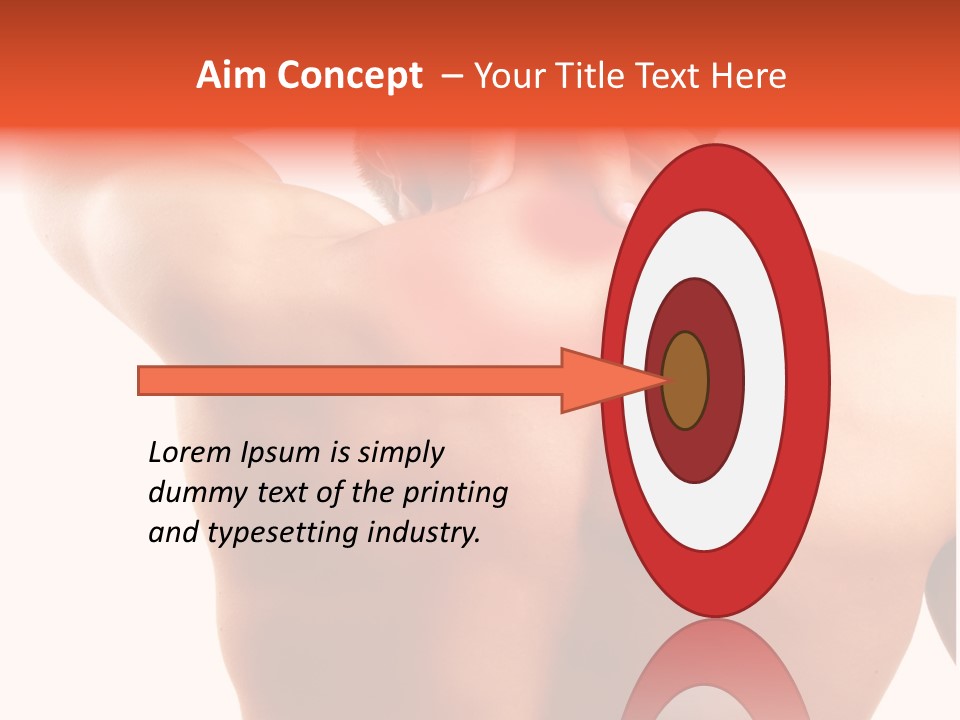 Aim Concept – Your Title Text Here

Lorem Ipsum is simply dummy text of the printing and typesetting industry.